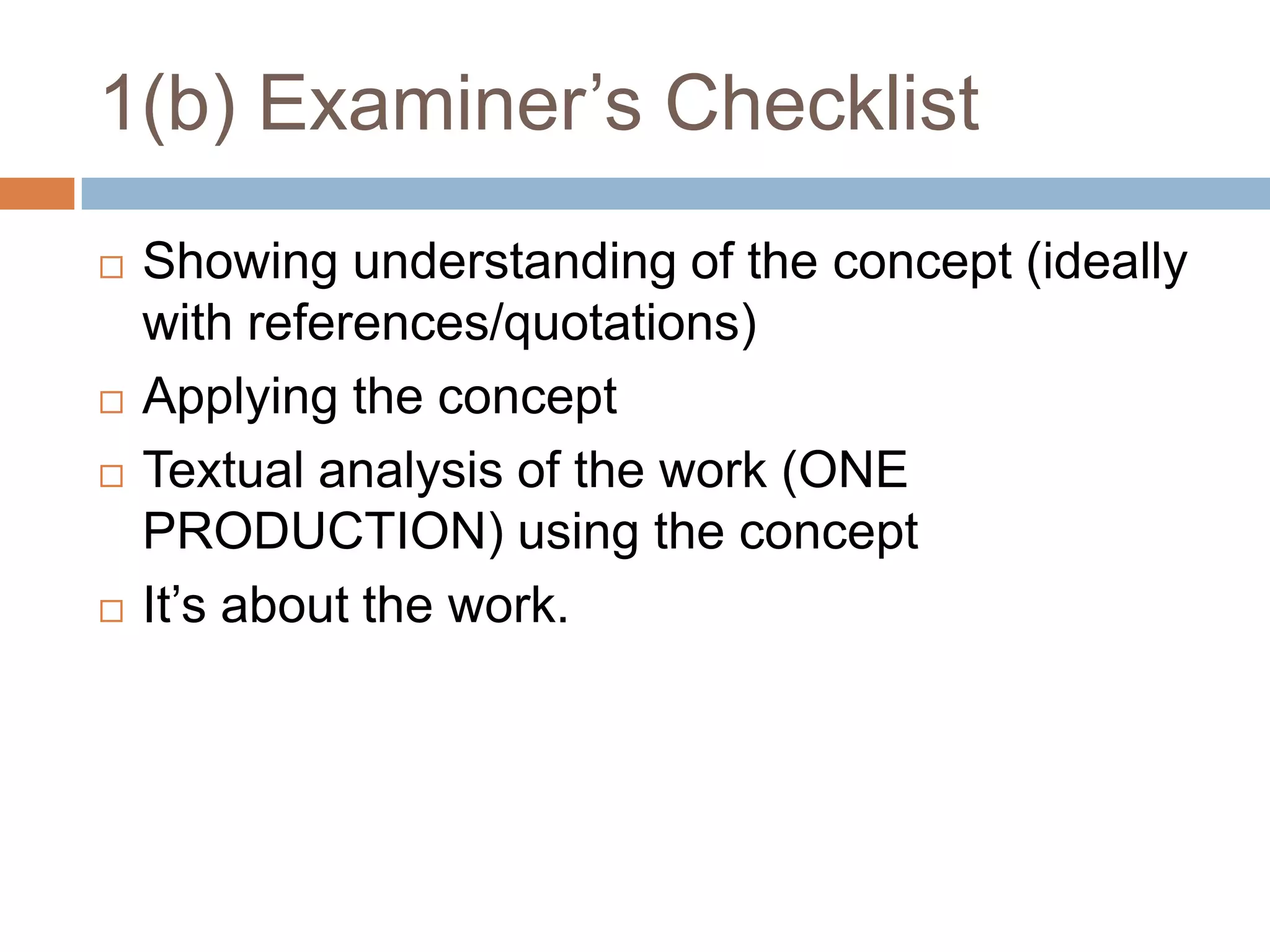 1(b) Examiner’s Checklist

□ Showing understanding of the concept (ideally with references/quotations)
□ Applying the concept
□ Textual analysis of the work (ONE PRODUCTION) using the concept
□ It’s about the work.